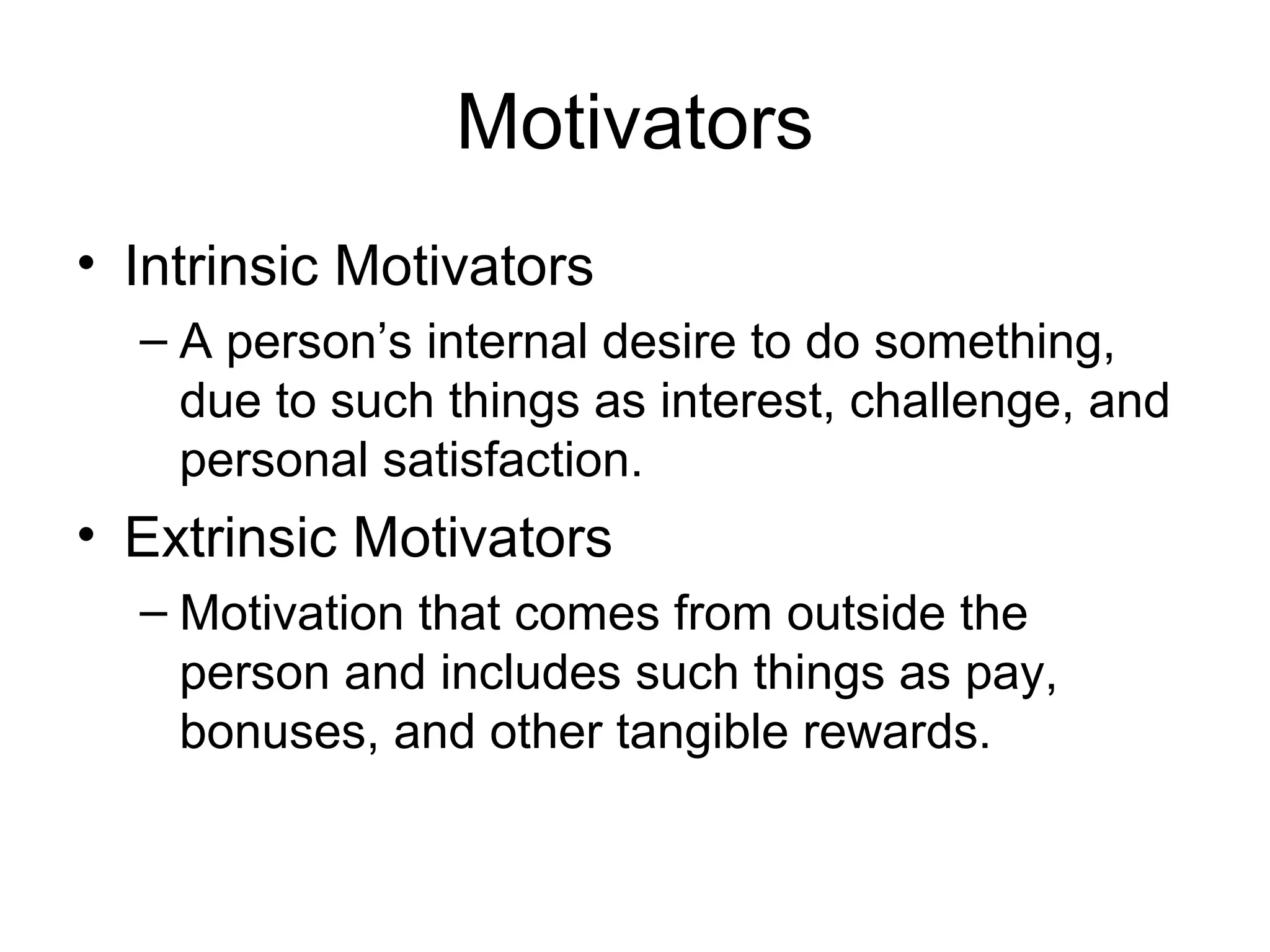 Motivators

• Intrinsic Motivators
– A person’s internal desire to do something, due to such things as interest, challenge, and personal satisfaction.
• Extrinsic Motivators
– Motivation that comes from outside the person and includes such things as pay, bonuses, and other tangible rewards.